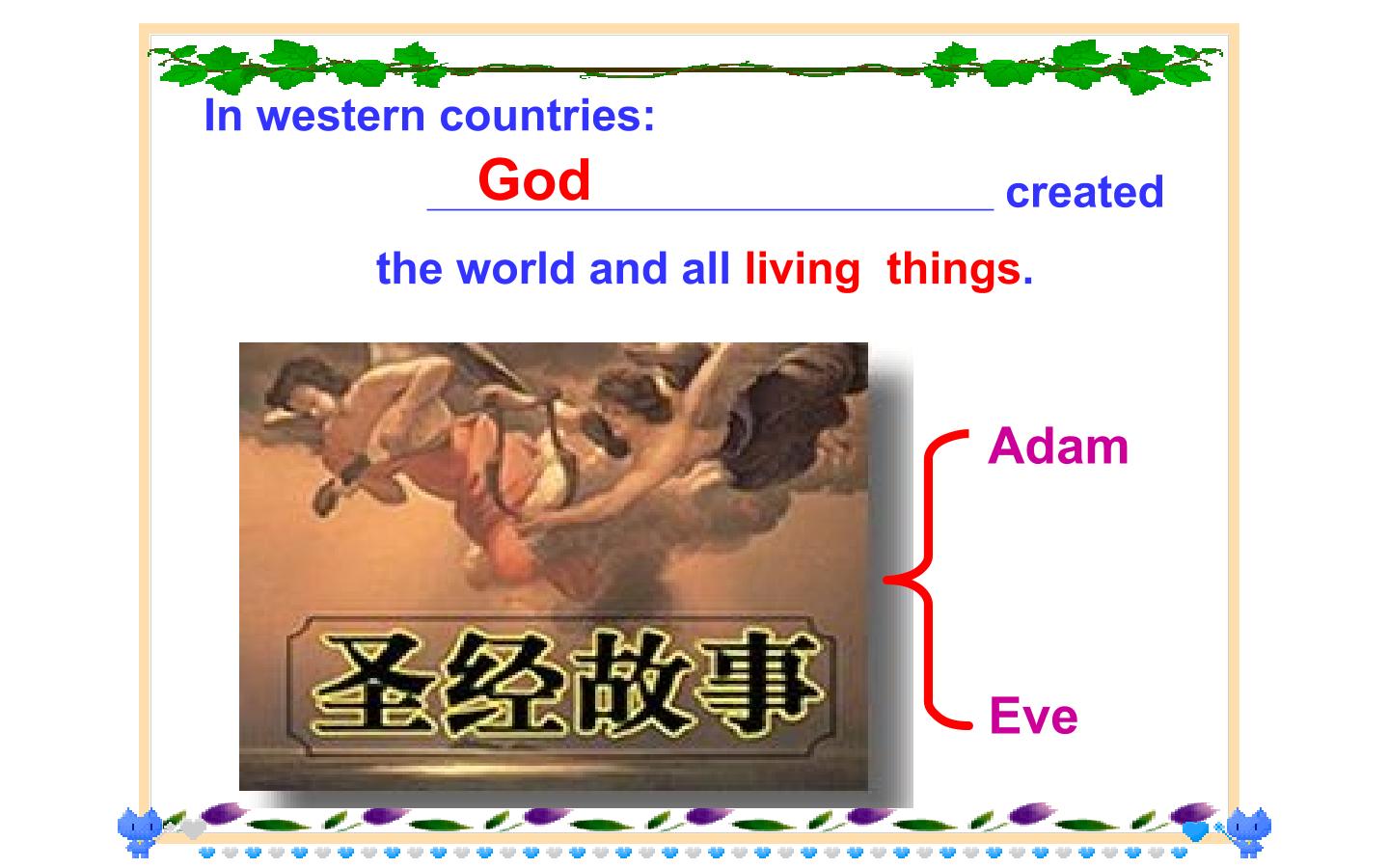 In western countries:

God created

the world and all living things.

圣经故事

Adam

Eve